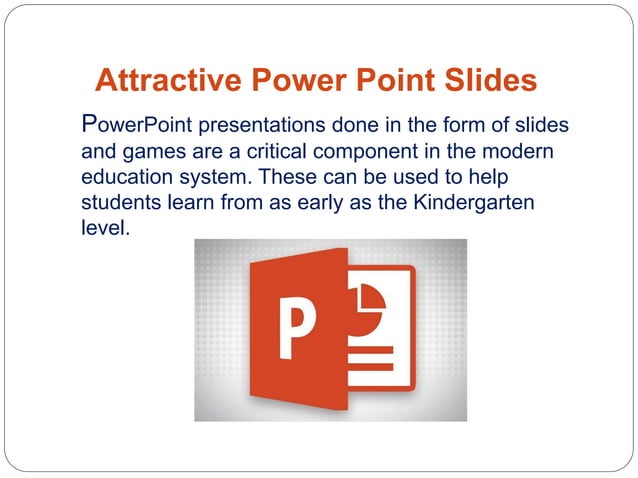 Attractive Power Point Slides

PowerPoint presentations done in the form of slides and games are a critical component in the modern education system. These can be used to help students learn from as early as the Kindergarten level.

P